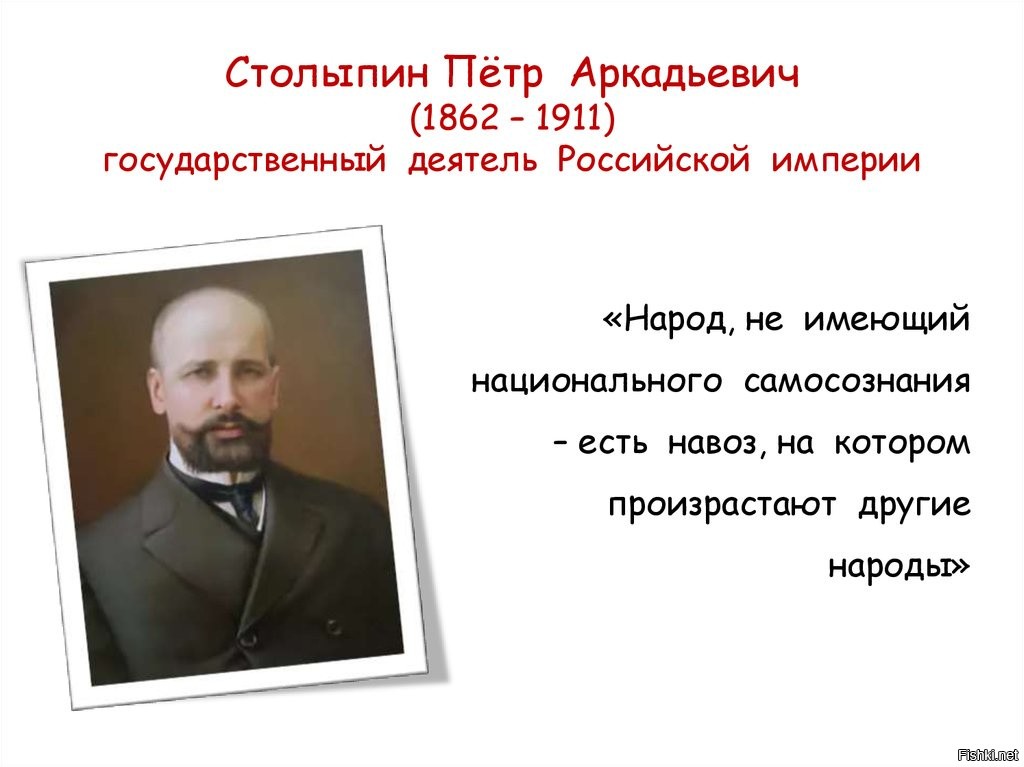 Столыпин Пётр Аркадьевич
(1862 – 1911)
государственный деятель Российской империи

«Народ, не имеющий национального самосознания – есть навоз, на котором произрастают другие народы»

Fishki.net